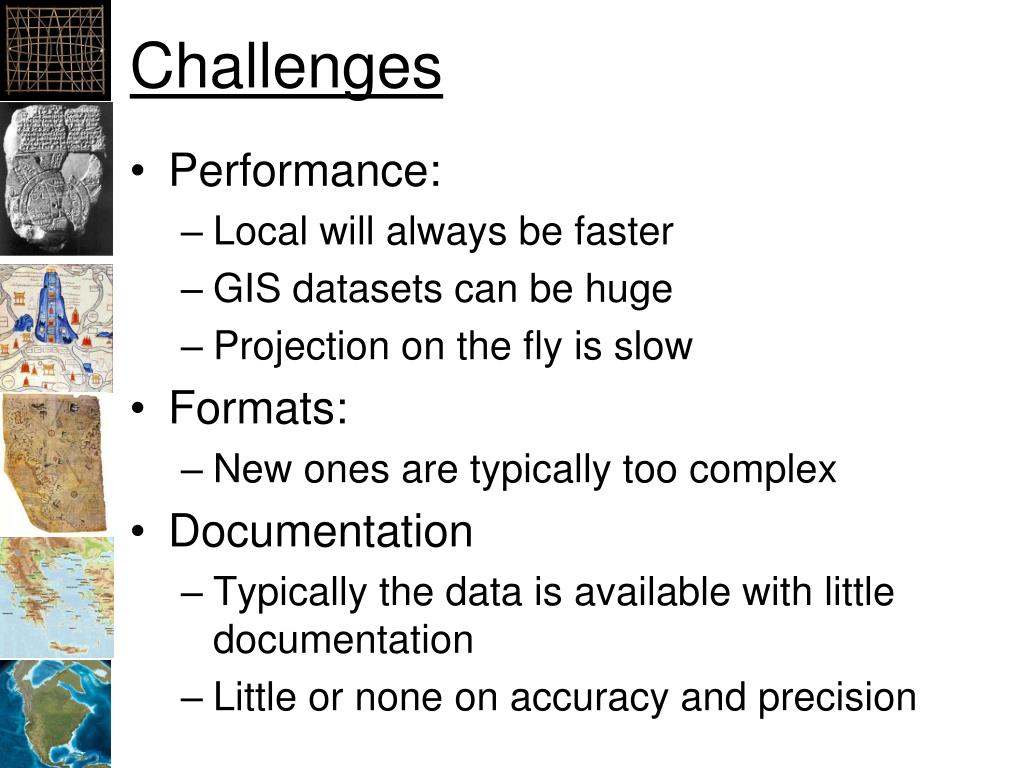 Challenges

• Performance:
– Local will always be faster
– GIS datasets can be huge
– Projection on the fly is slow
• Formats:
– New ones are typically too complex
• Documentation
– Typically the data is available with little documentation
– Little or none on accuracy and precision